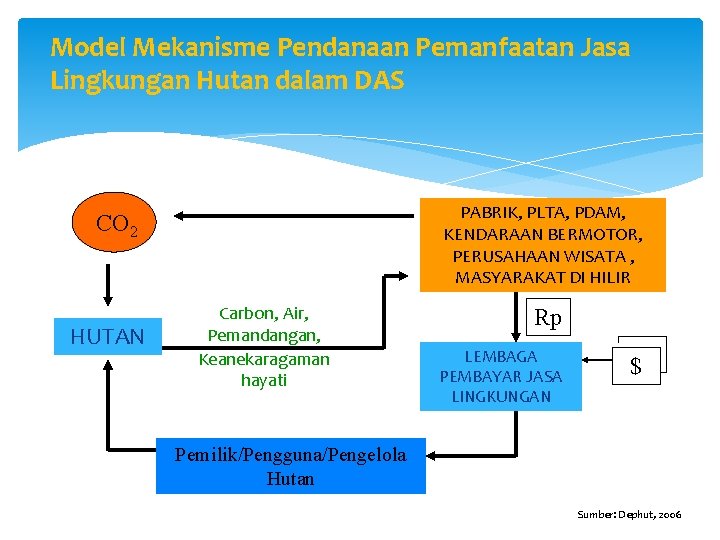 Model Mekanisme Pendanaan Pemanfaatan Jasa Lingkungan Hutan dalam DAS

$CO_2$

PABRIK, PLTA, PDAM, KENDARAAN BERMOTOR, PERUSAHAAN WISATA , MASYARAKAT DI HILIR

HUTAN

Carbon, Air, Pemandangan, Keanekaragaman hayati

Rp

LEMBAGA PEMBAYAR JASA LINGKUNGAN

$

Pemilik/Pengguna/Pengelola Hutan

Sumber: Dephut, 2006